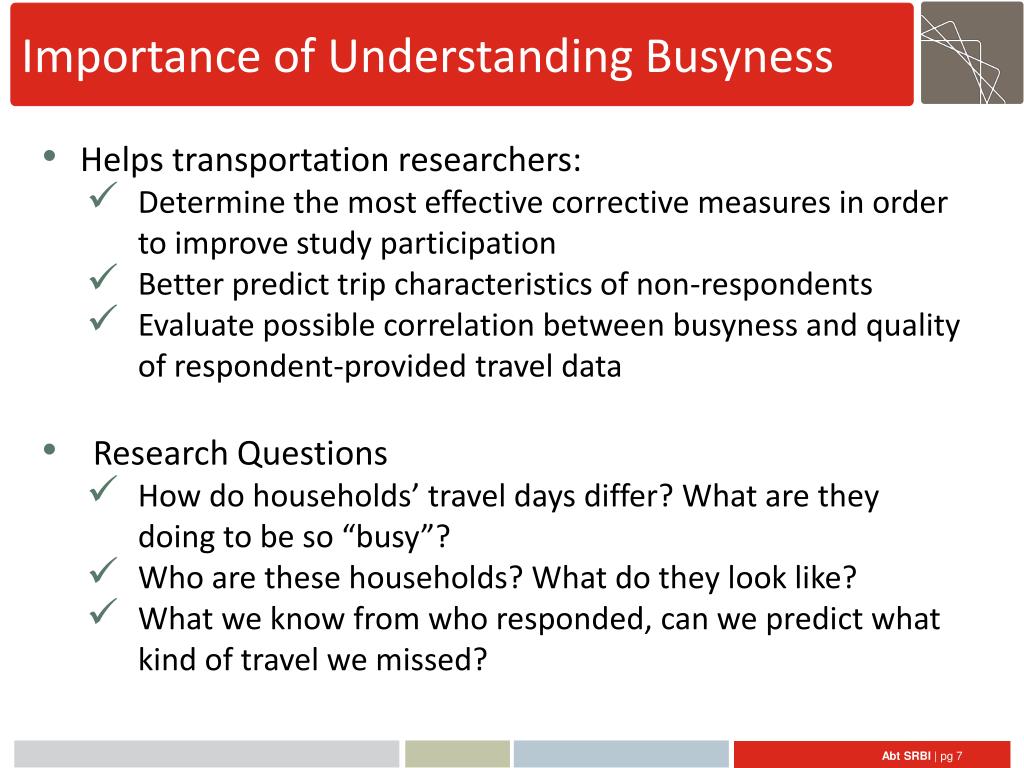 Importance of Understanding Busyness

• Helps transportation researchers:
✓ Determine the most effective corrective measures in order to improve study participation
✓ Better predict trip characteristics of non-respondents
✓ Evaluate possible correlation between busyness and quality of respondent-provided travel data

• Research Questions
✓ How do households’ travel days differ? What are they doing to be so “busy”?
✓ Who are these households? What do they look like?
✓ What we know from who responded, can we predict what kind of travel we missed?

Abt SRBI | pg 7